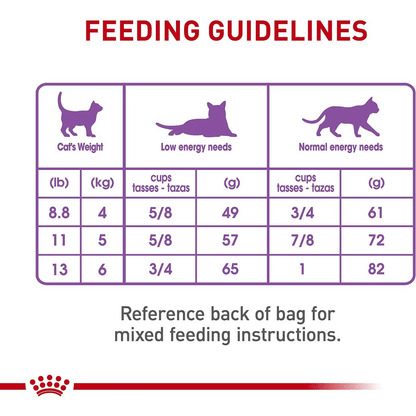 FEEDING GUIDELINES

| Cat's Weight | | Low energy needs | | Normal energy needs | |
|---|---|---|---|---|---|
| (lb) | (kg) | cups tasses - tazas | (g) | cups tasses - tazas | (g) |
| 8.8 | 4 | 5/8 | 49 | 3/4 | 61 |
| 11 | 5 | 5/8 | 57 | 7/8 | 72 |
| 13 | 6 | 3/4 | 65 | 1 | 82 |

Reference back of bag for mixed feeding instructions.